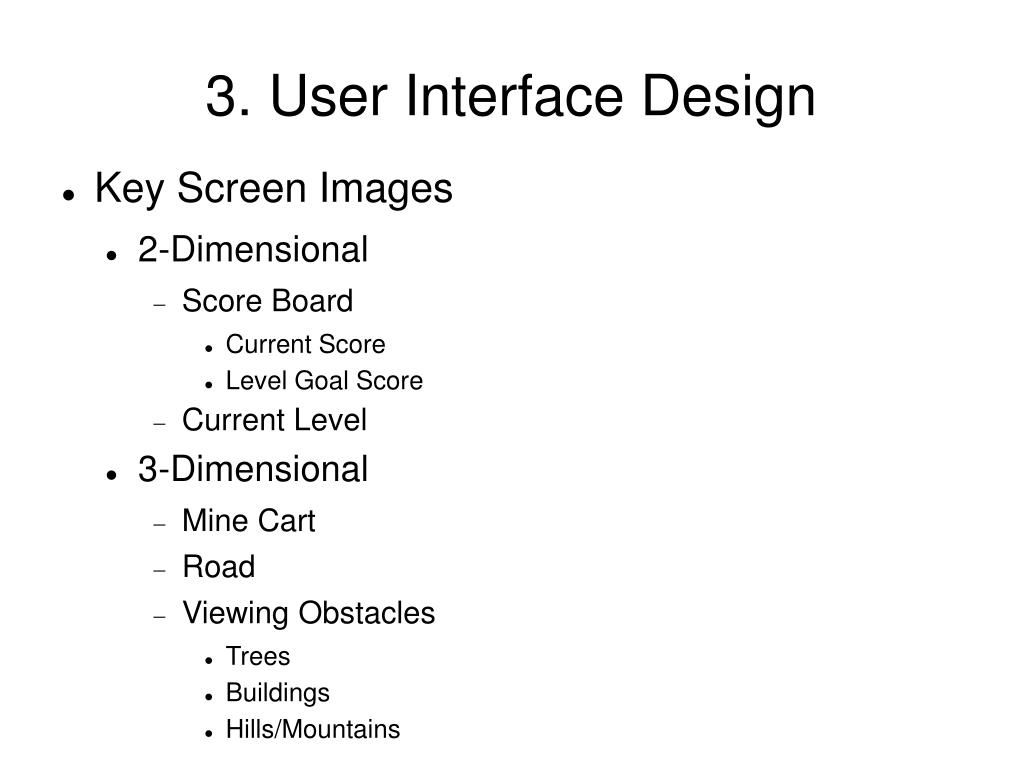 3. User Interface Design

- Key Screen Images
  - 2-Dimensional
    - Score Board
      - Current Score
      - Level Goal Score
    - Current Level
  - 3-Dimensional
    - Mine Cart
    - Road
    - Viewing Obstacles
      - Trees
      - Buildings
      - Hills/Mountains